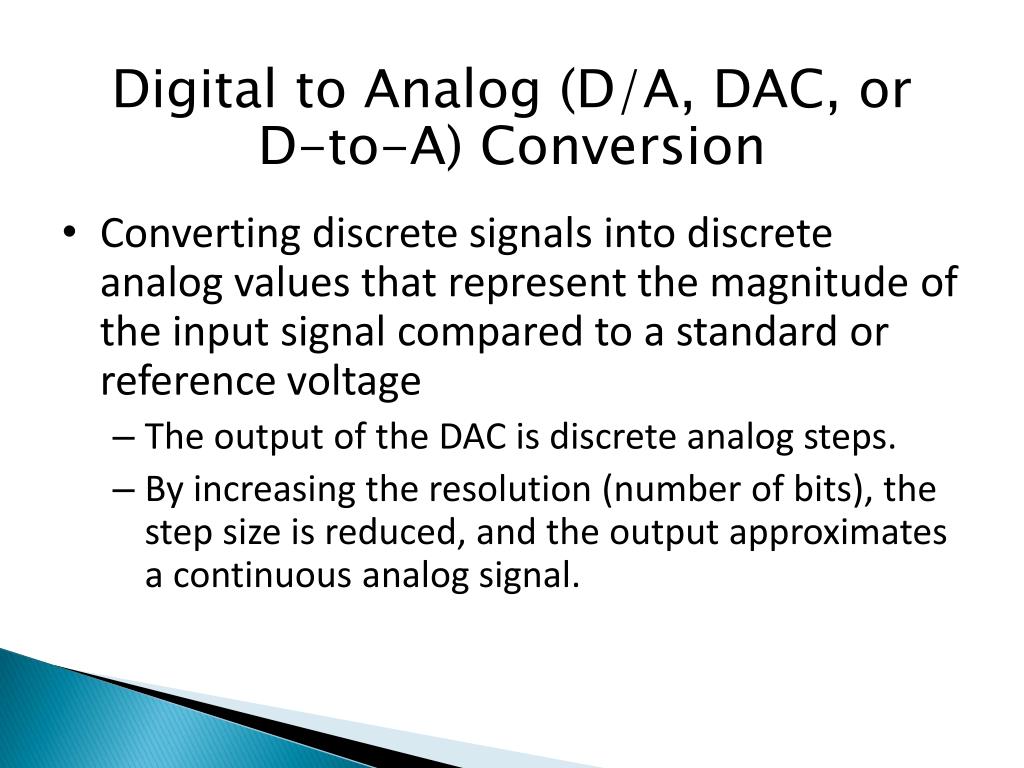 Digital to Analog (D/A, DAC, or D-to-A) Conversion

• Converting discrete signals into discrete analog values that represent the magnitude of the input signal compared to a standard or reference voltage

– The output of the DAC is discrete analog steps.

– By increasing the resolution (number of bits), the step size is reduced, and the output approximates a continuous analog signal.